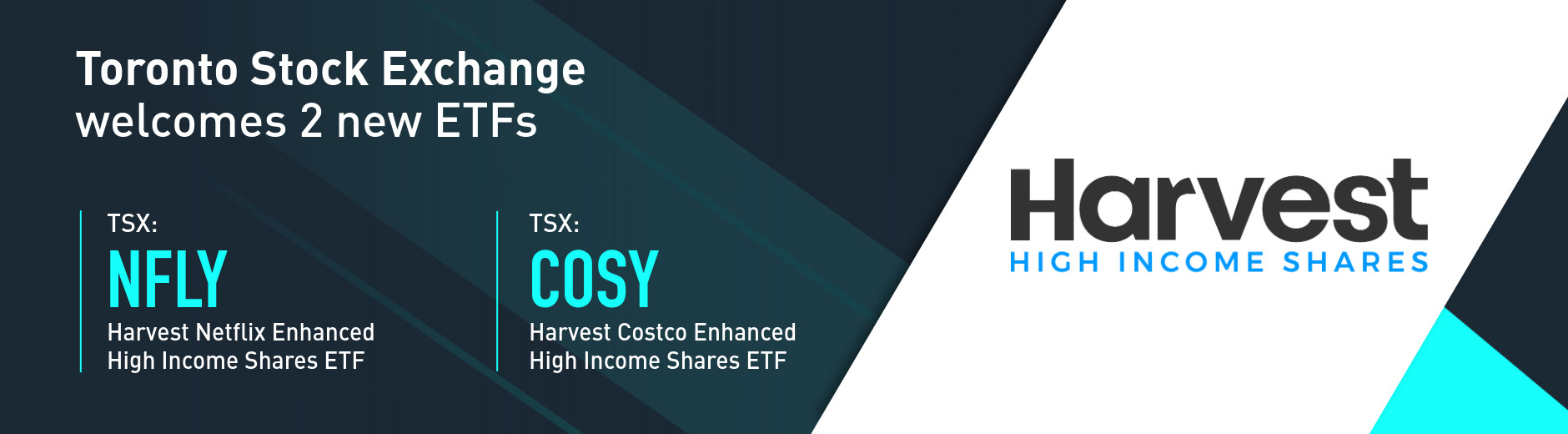 Toronto Stock Exchange
welcomes 2 new ETFs

TSX:
NFLY
Harvest Netflix Enhanced
High Income Shares ETF

TSX:
COSY
Harvest Costco Enhanced
High Income Shares ETF

Harvest
HIGH INCOME SHARES